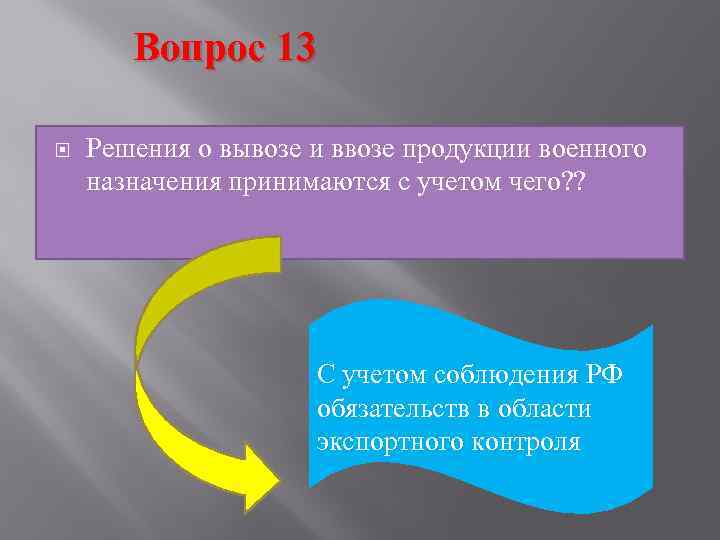 Вопрос 13

Решения о вывозе и ввозе продукции военного назначения принимаются с учетом чего??

С учетом соблюдения РФ обязательств в области экспортного контроля